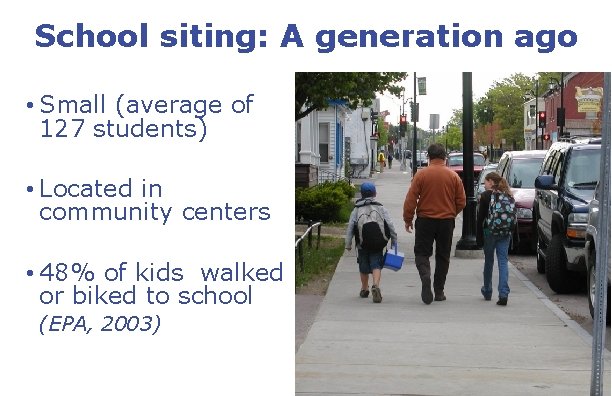 School siting: A generation ago

• Small (average of 127 students)

• Located in community centers

• 48% of kids walked or biked to school
(EPA, 2003)